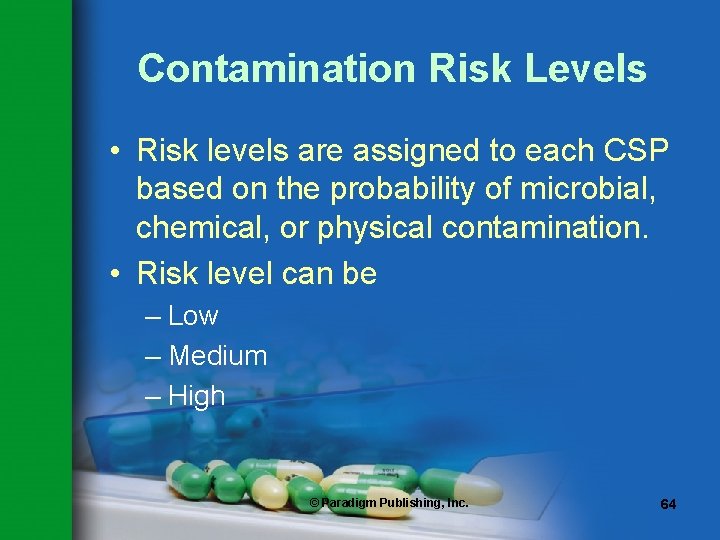 Contamination Risk Levels

• Risk levels are assigned to each CSP based on the probability of microbial, chemical, or physical contamination.

• Risk level can be
– Low
– Medium
– High

© Paradigm Publishing, Inc.

64